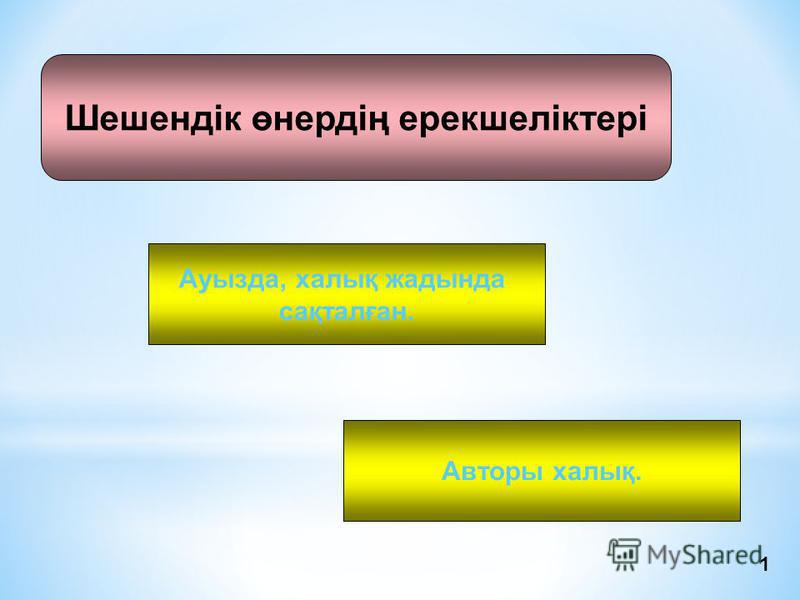 Шешендік өнердің ерекшеліктері

Ауызда, халық жадында сақталған.

Авторы халық.

MyShared

1